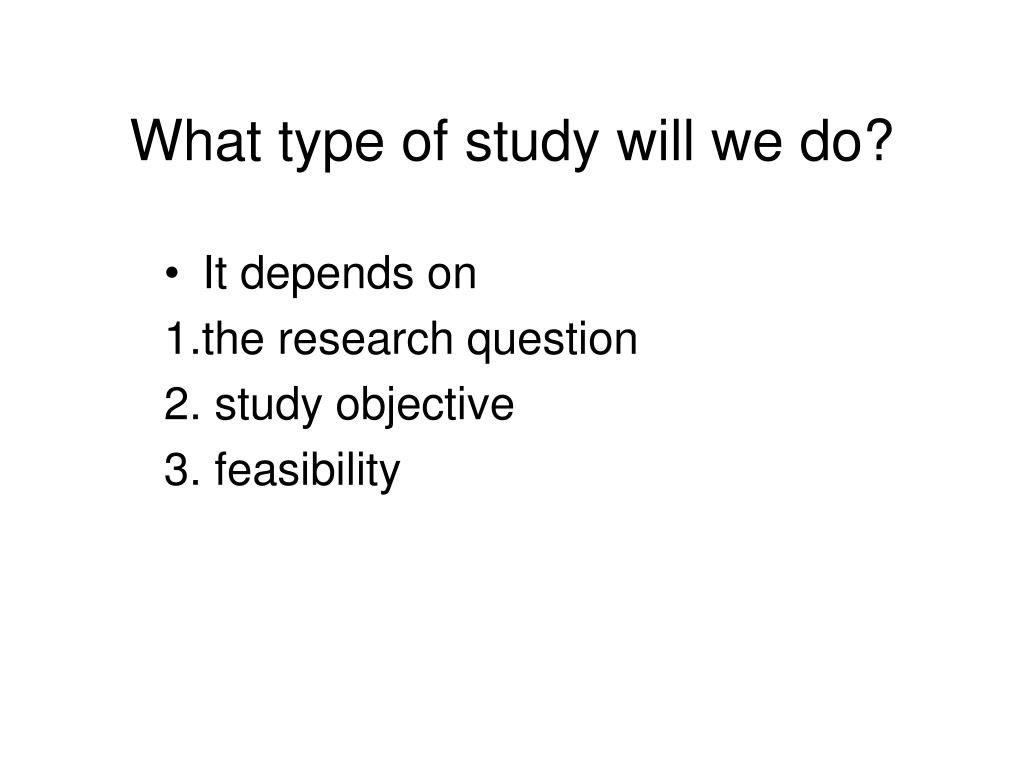 What type of study will we do?

• It depends on
1.the research question
2. study objective
3. feasibility